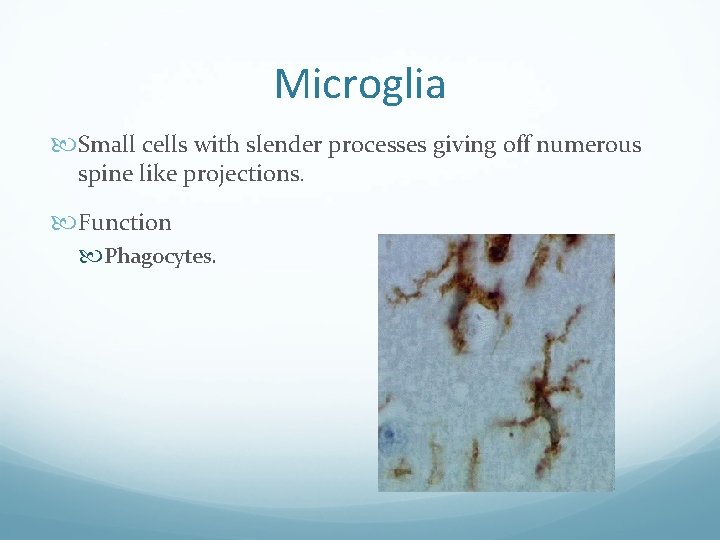 Microglia

Small cells with slender processes giving off numerous spine like projections.

Function

Phagocytes.